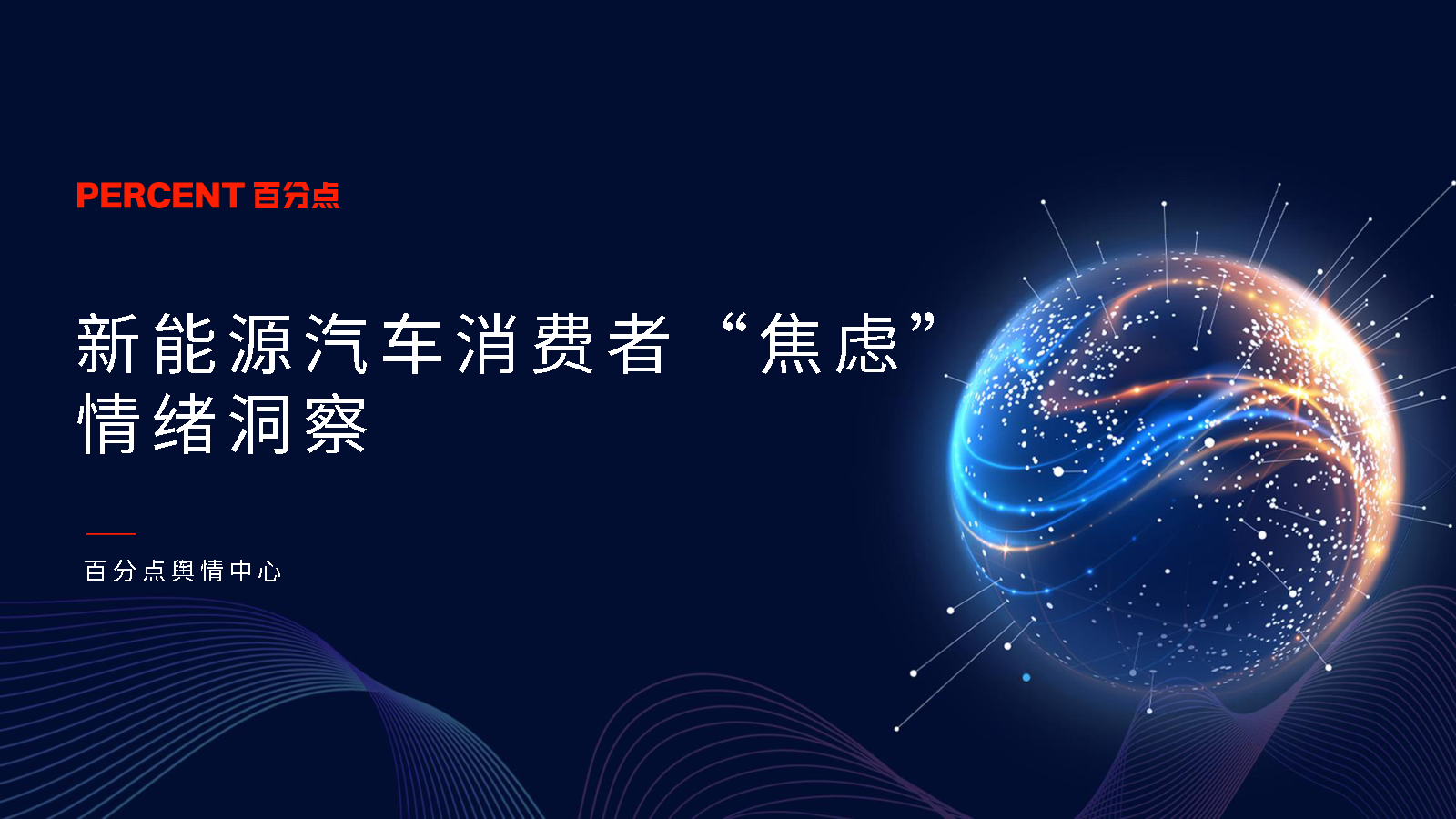 PERCENT 百分点

新能源汽车消费者“焦虑”情绪洞察

百分点舆情中心